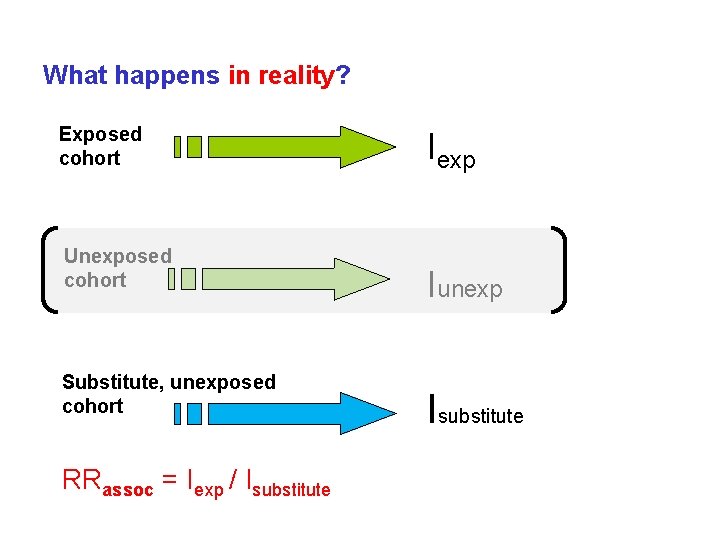 What happens in reality?

Exposed cohort

$I_{exp}$

Unexposed cohort

$I_{unexp}$

Substitute, unexposed cohort

$I_{substitute}$

$RR_{assoc} = I_{exp} / I_{substitute}$